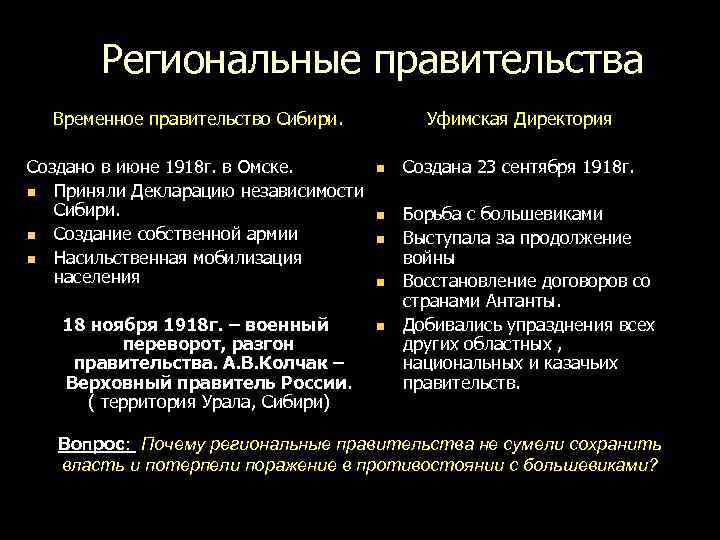 Региональные правительства

Временное правительство Сибири.

Создано в июне 1918г. в Омске.

- Приняли Декларацию независимости Сибири.
- Создание собственной армии
- Насильственная мобилизация населения

18 ноября 1918г. – военный переворот, разгон правительства. А.В.Колчак – Верховный правитель России. ( территория Урала, Сибири)

Уфимская Директория

- Создана 23 сентября 1918г.
- Борьба с большевиками
- Выступала за продолжение войны
- Восстановление договоров со странами Антанты.
- Добивались упразднения всех других областных , национальных и казачьих правительств.

Вопрос: Почему региональные правительства не сумели сохранить власть и потерпели поражение в противостоянии с большевиками?